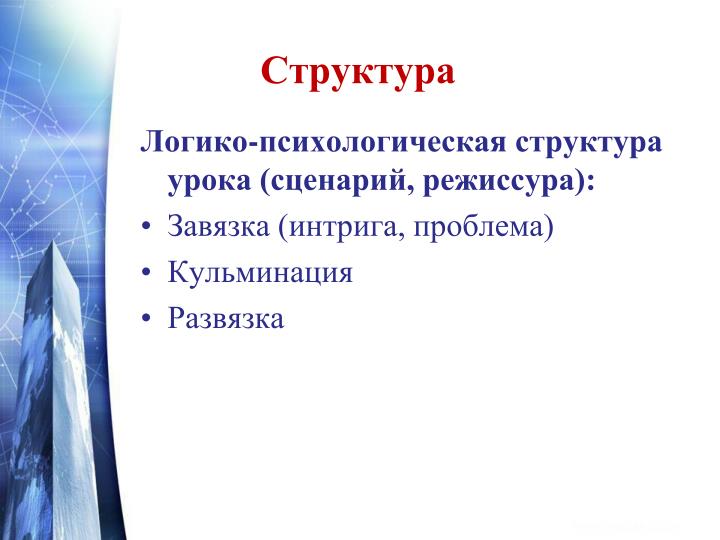 Структура

Логико-психологическая структура урока (сценарий, режиссура):

• Завязка (интрига, проблема)
• Кульминация
• Развязка